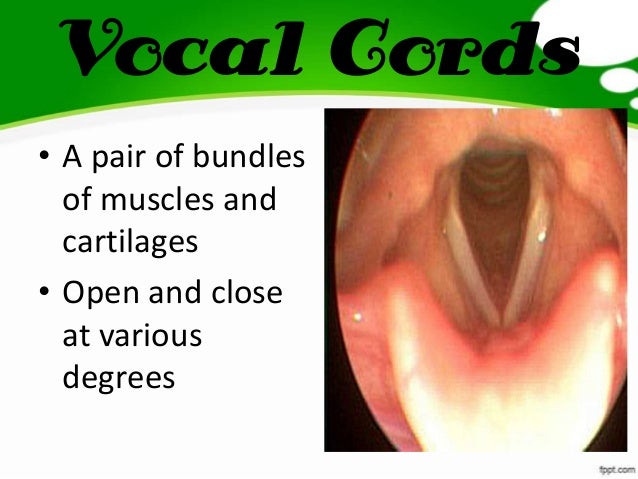 Vocal Cords

• A pair of bundles of muscles and cartilages

• Open and close at various degrees

fppt.com